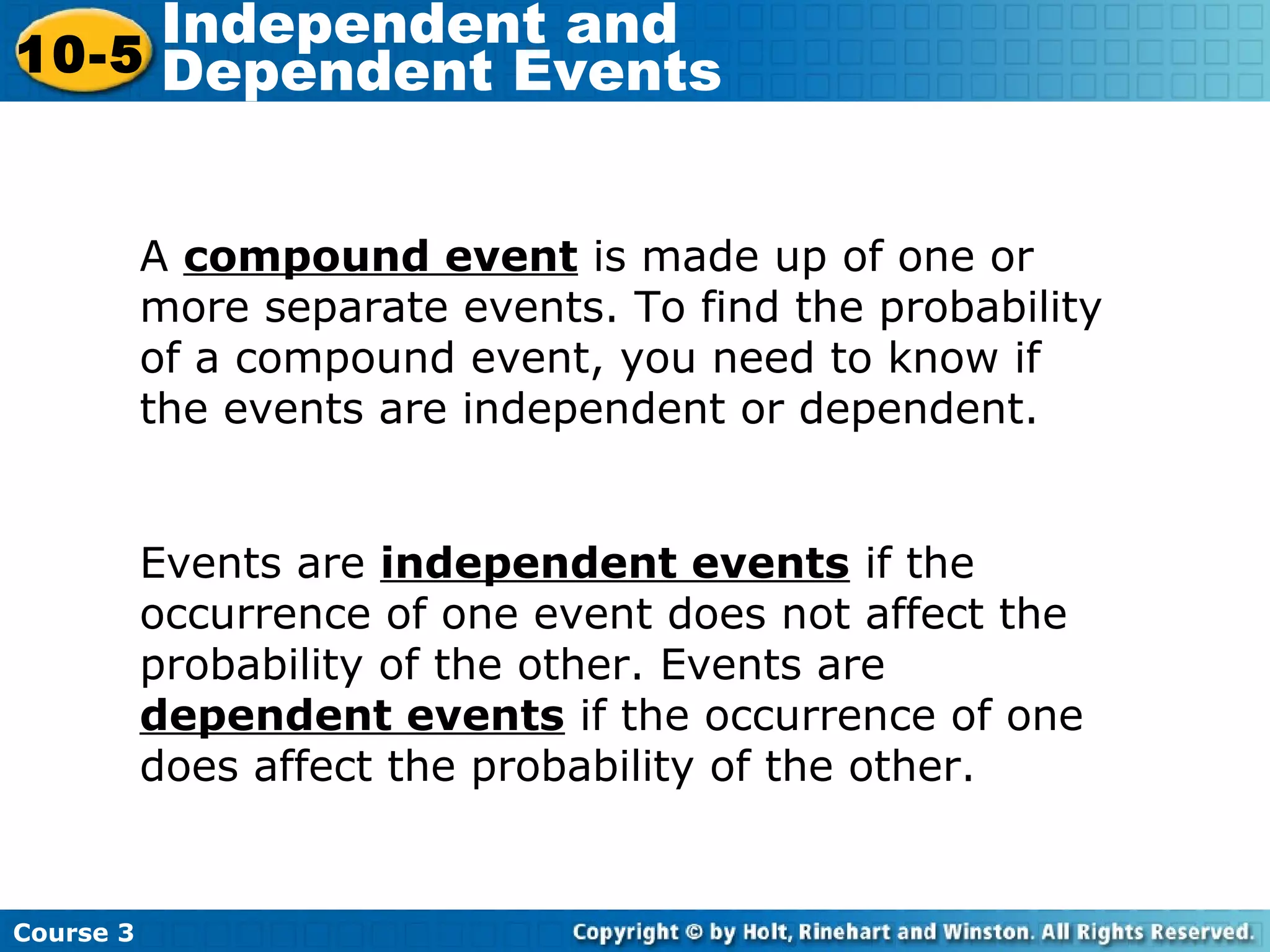 10-5 Independent and Dependent Events

A compound event is made up of one or more separate events. To find the probability of a compound event, you need to know if the events are independent or dependent.

Events are independent events if the occurrence of one event does not affect the probability of the other. Events are dependent events if the occurrence of one does affect the probability of the other.

Course 3

Copyright © by Holt, Rinehart and Winston. All Rights Reserved.